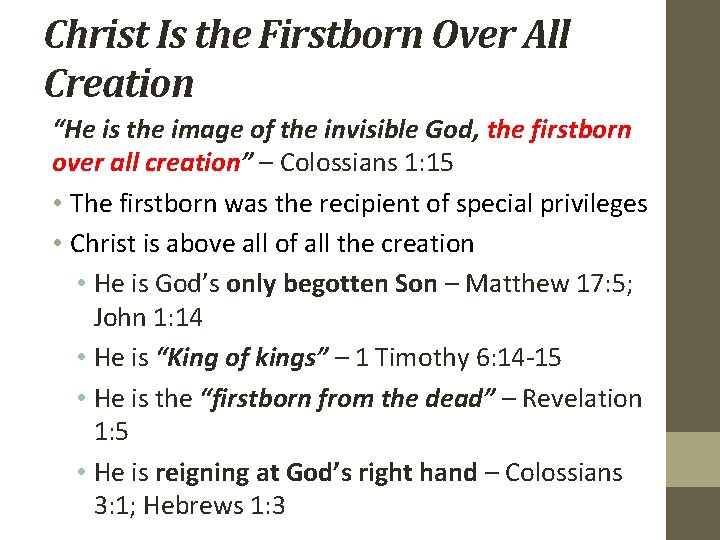 Christ Is the Firstborn Over All Creation

"He is the image of the invisible God, the firstborn over all creation" – Colossians 1:15

• The firstborn was the recipient of special privileges
• Christ is above all of all the creation
  • He is God's only begotten Son – Matthew 17:5; John 1:14
  • He is "King of kings" – 1 Timothy 6:14-15
  • He is the "firstborn from the dead" – Revelation 1:5
  • He is reigning at God's right hand – Colossians 3:1; Hebrews 1:3